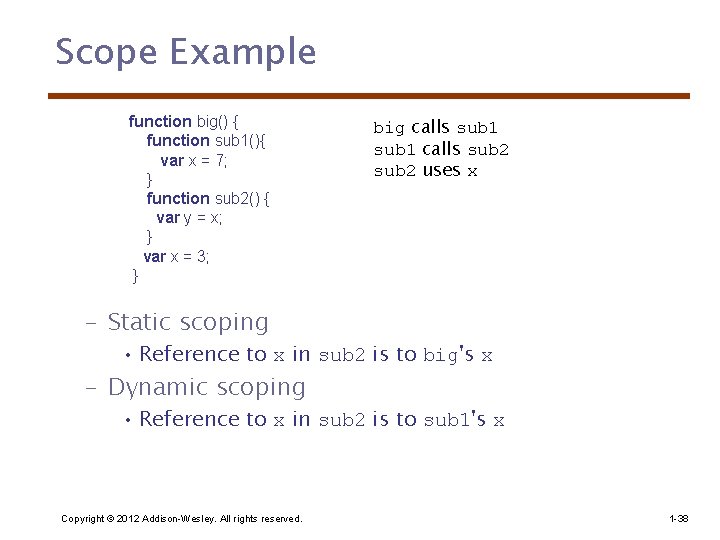 Scope Example

function big() {
  function sub1(){
    var x = 7;
  }
  function sub2() {
    var y = x;
  }
  var x = 3;
}

big calls sub1
sub1 calls sub2
sub2 uses x

– Static scoping
  • Reference to x in sub2 is to big's x
– Dynamic scoping
  • Reference to x in sub2 is to sub1's x

Copyright © 2012 Addison-Wesley. All rights reserved.

1-38